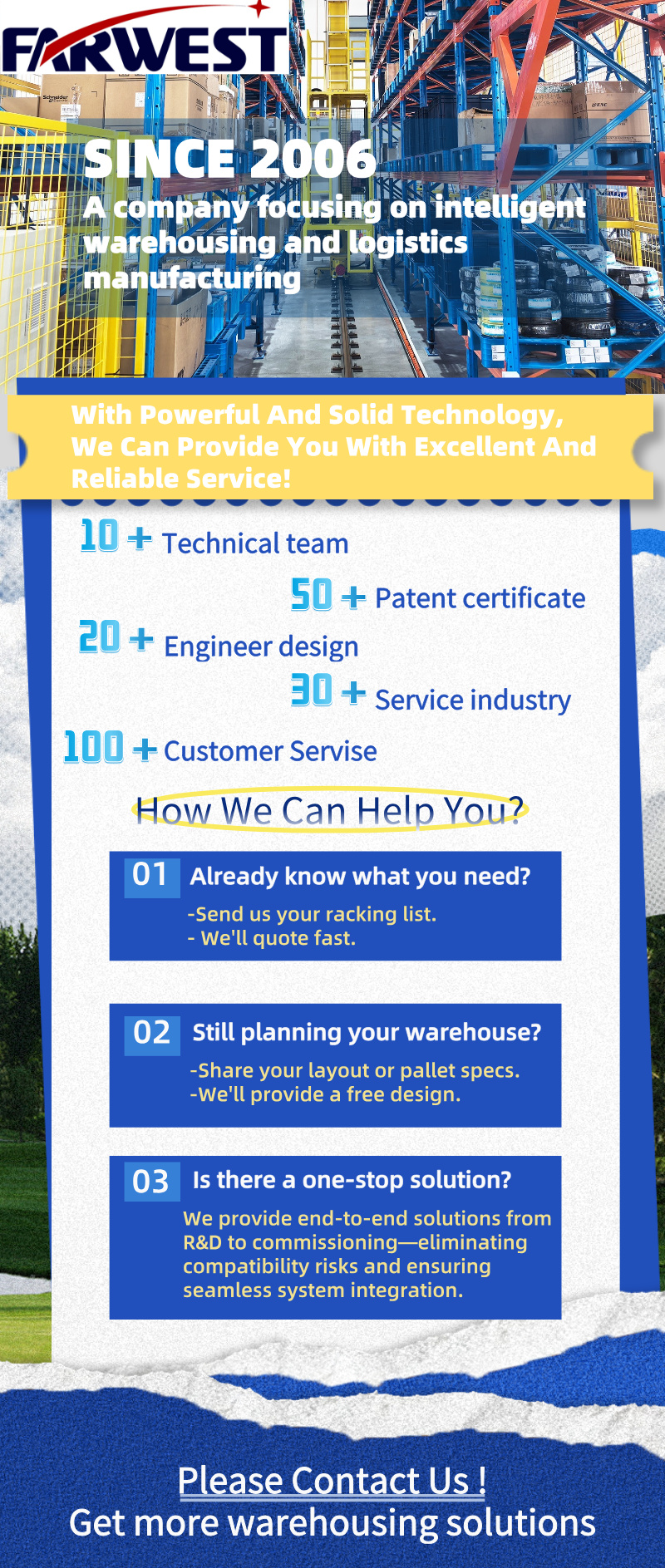 FARWEST

SINCE 2006
A company focusing on intelligent warehousing and logistics manufacturing

With Powerful And Solid Technology, We Can Provide You With Excellent And Reliable Service!

10 + Technical team
50 + Patent certificate
20 + Engineer design
30 + Service industry
100 + Customer Servise

How We Can Help You?

01 Already know what you need?
-Send us your racking list.
- We'll quote fast.

02 Still planning your warehouse?
-Share your layout or pallet specs.
-We'll provide a free design.

03 Is there a one-stop solution?
We provide end-to-end solutions from R&D to commissioning—eliminating compatibility risks and ensuring seamless system integration.

Please Contact Us !
Get more warehousing solutions